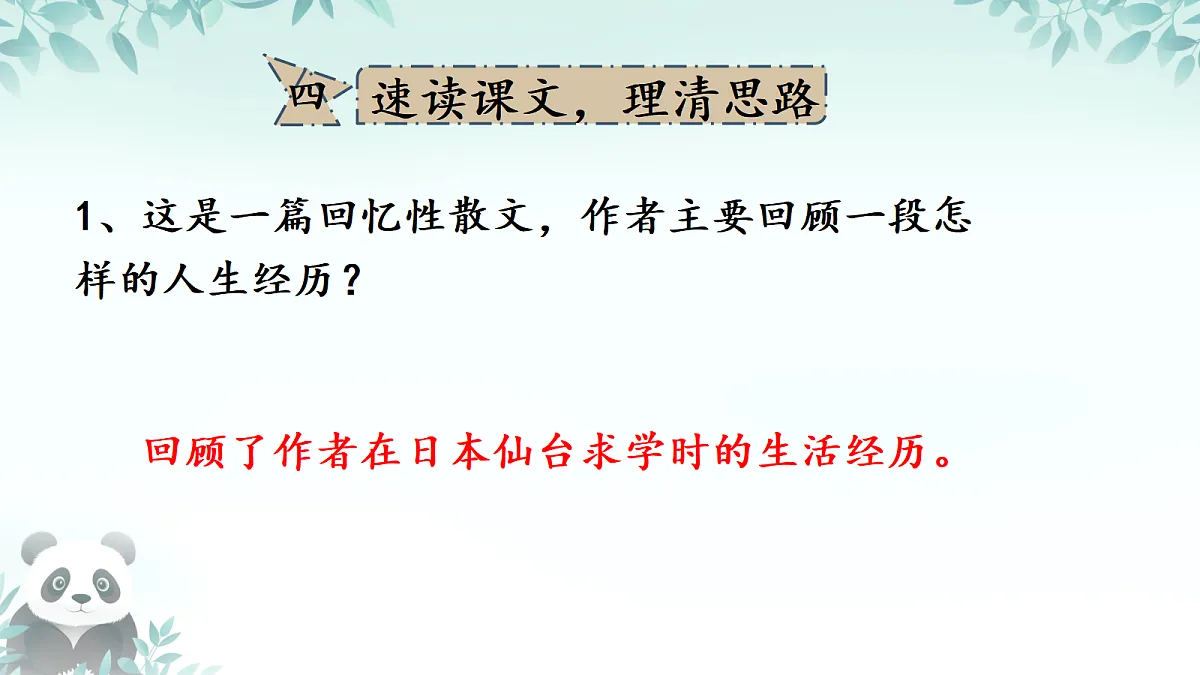 四 速读课文，理清思路

1、这是一篇回忆性散文，作者主要回顾一段怎样的人生经历？

回顾了作者在日本仙台求学时的生活经历。